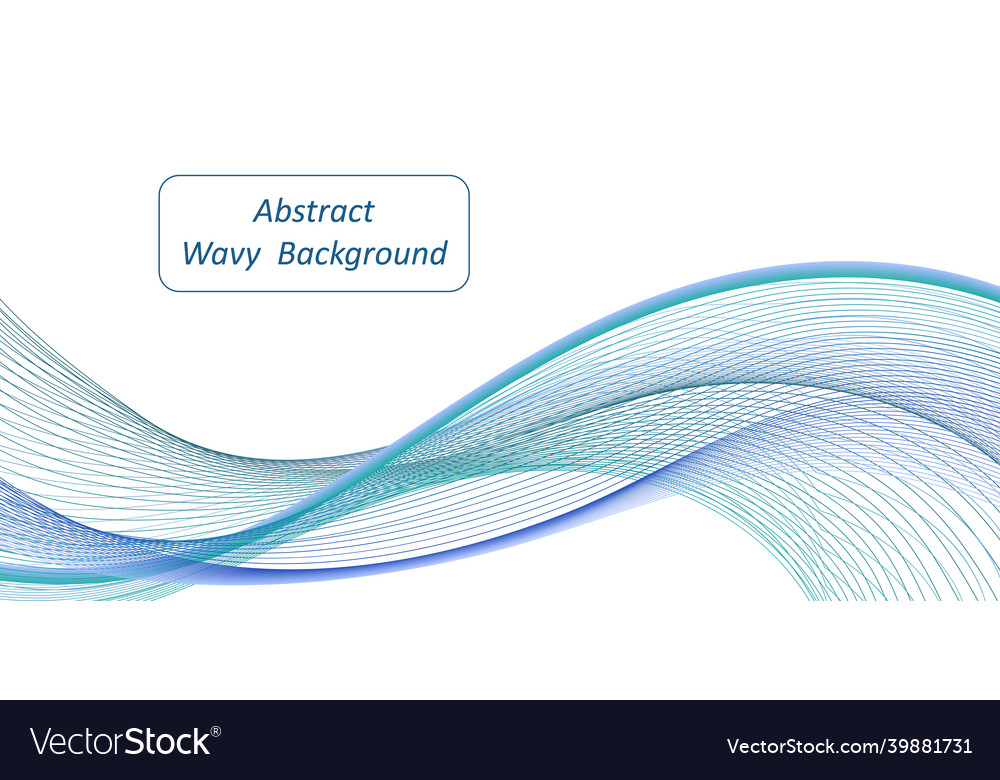 Abstract
Wavy Background

VectorStock®

VectorStock.com/39881731